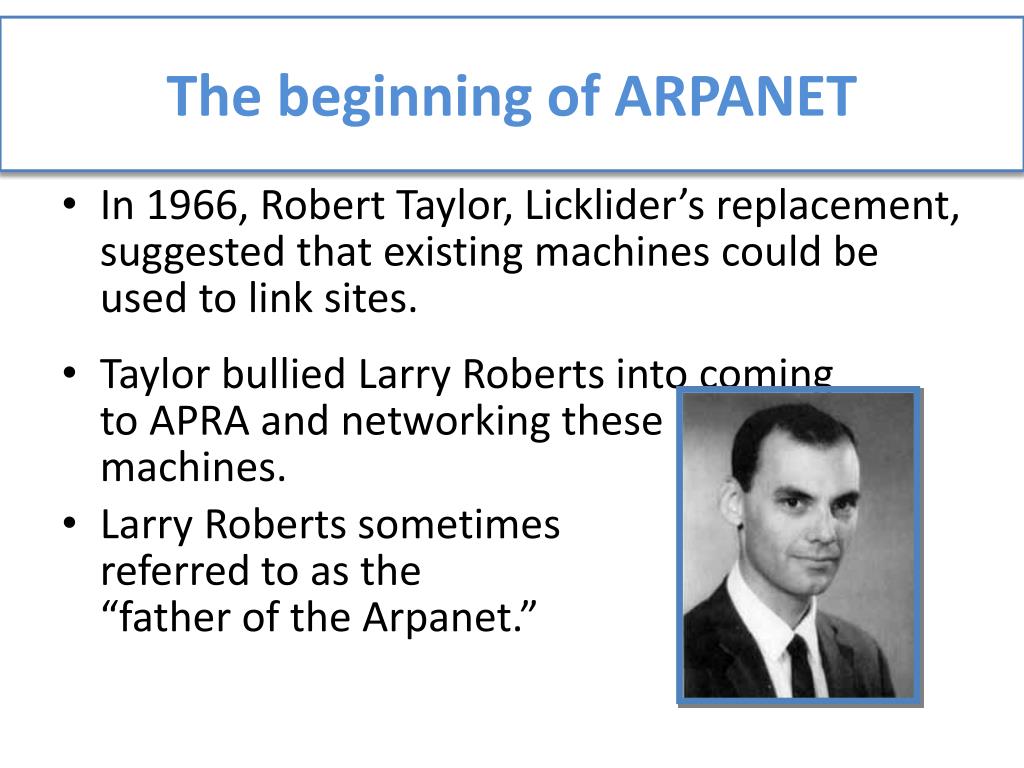 The beginning of ARPANET

• In 1966, Robert Taylor, Licklider’s replacement, suggested that existing machines could be used to link sites.

• Taylor bullied Larry Roberts into coming to APRA and networking these machines.

• Larry Roberts sometimes referred to as the “father of the Arpanet.”